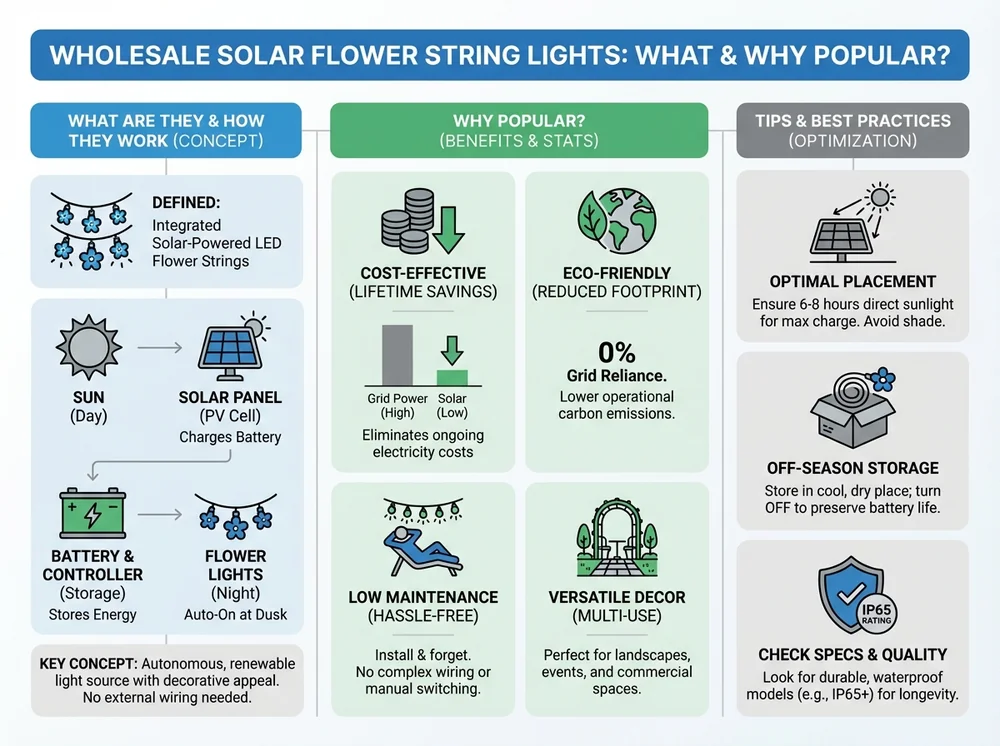 WHOLESALE SOLAR FLOWER STRING LIGHTS: WHAT & WHY POPULAR?

WHAT ARE THEY & HOW THEY WORK (CONCEPT)

DEFINED:
Integrated Solar-Powered LED Flower Strings

SUN
(Day)

SOLAR PANEL
(PV Cell)
Charges Battery

BATTERY & CONTROLLER
(Storage)
Stores Energy

FLOWER LIGHTS
(Night)
Auto-On at Dusk

KEY CONCEPT: Autonomous, renewable light source with decorative appeal. No external wiring needed.

WHY POPULAR?
(BENEFITS & STATS)

COST-EFFECTIVE
(LIFETIME SAVINGS)

Grid Power (High)
Solar (Low)

Eliminates ongoing electricity costs

ECO-FRIENDLY
(REDUCED FOOTPRINT)

0%
Grid Reliance.
Lower operational carbon emissions.

LOW MAINTENANCE
(HASSLE-FREE)

Install & forget. No complex wiring or manual switching.

VERSATILE DECOR
(MULTI-USE)

Perfect for landscapes, events, and commercial spaces.

TIPS & BEST PRACTICES
(OPTIMIZATION)

OPTIMAL PLACEMENT
Ensure 6-8 hours direct sunlight for max charge. Avoid shade.

OFF-SEASON STORAGE
Store in cool, dry place; turn OFF to preserve battery life.

IP65 RATING

CHECK SPECS & QUALITY
Look for durable, waterproof models (e.g., IP65+) for longevity.